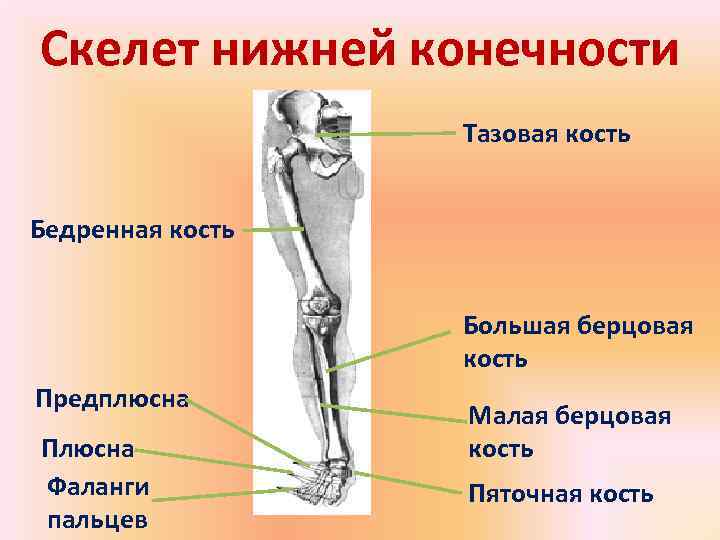 Скелет нижней конечности

Тазовая кость

Бедренная кость

Большая берцовая кость

Предплюсна

Малая берцовая кость

Плюсна

Фаланги пальцев

Пяточная кость